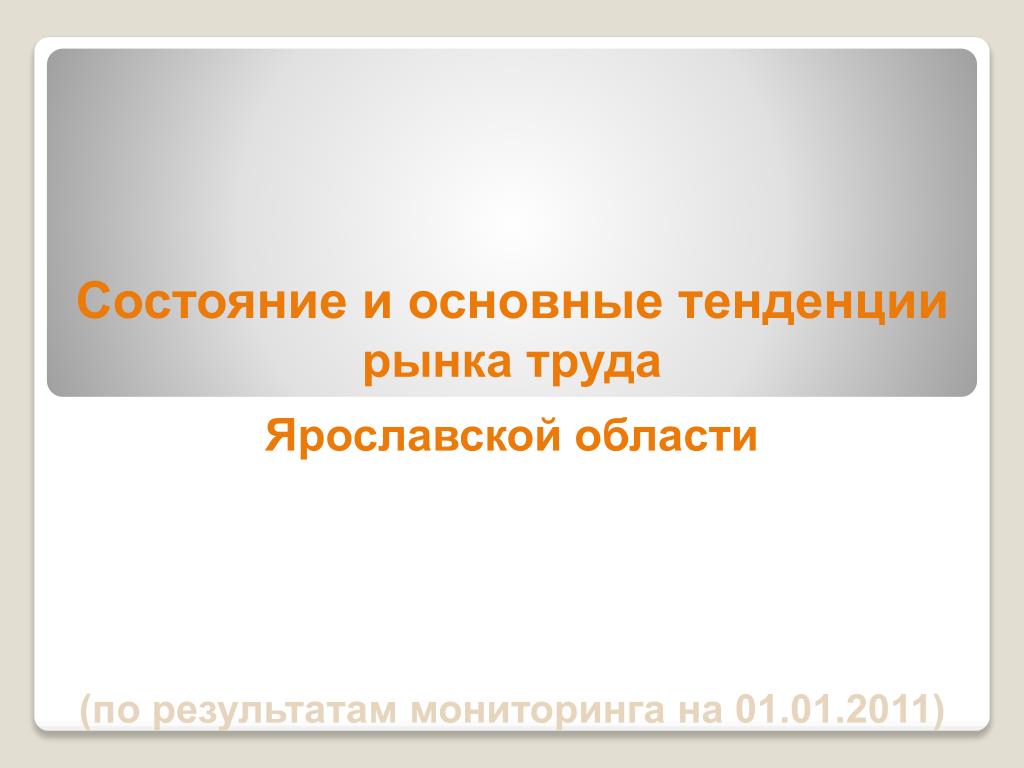 Состояние и основные тенденции рынка труда

Ярославской области

(по результатам мониторинга на 01.01.2011)